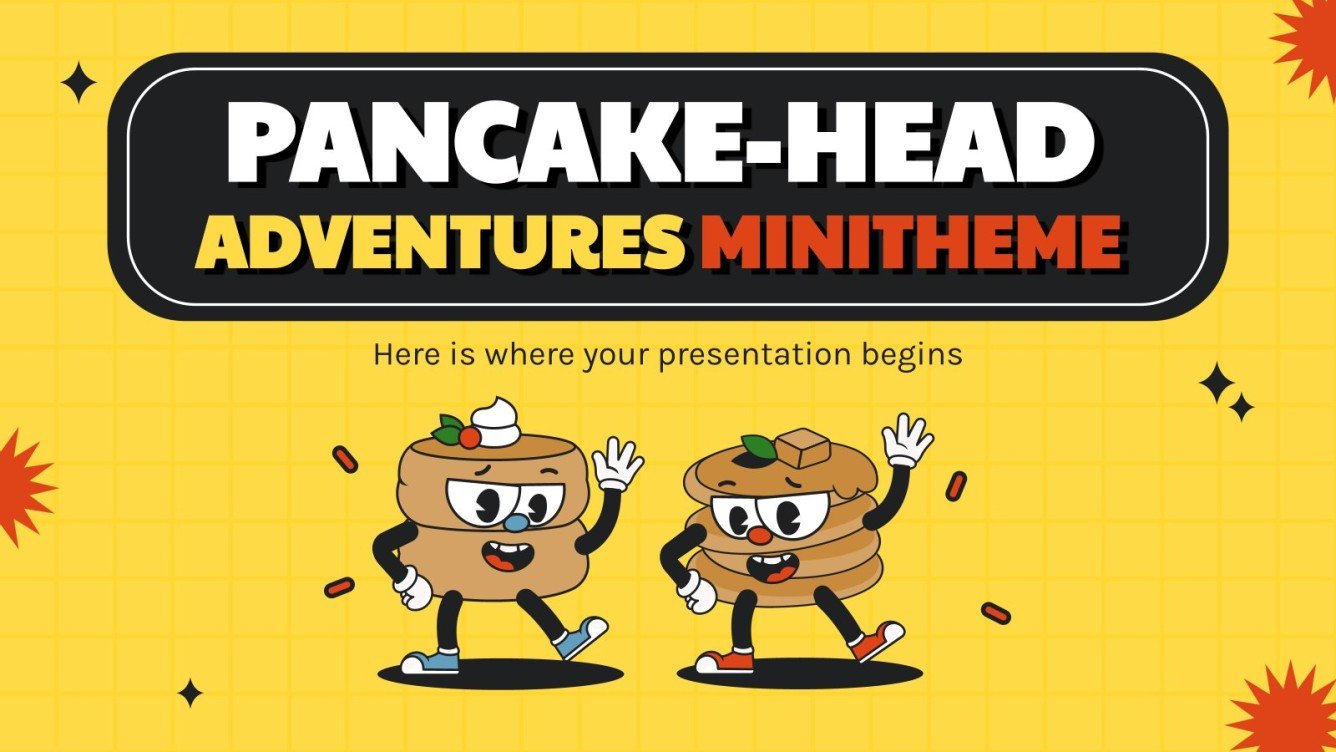 PANCAKE-HEAD ADVENTURES MINITHEME

Here is where your presentation begins